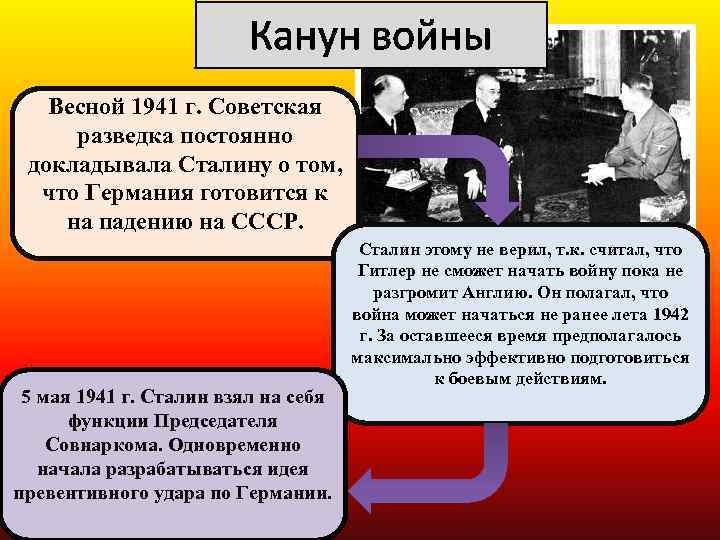 Канун войны

Весной 1941 г. Советская разведка постоянно докладывала Сталину о том, что Германия готовится к на падению на СССР.

Сталин этому не верил, т.к. считал, что Гитлер не сможет начать войну пока не разгромит Англию. Он полагал, что война может начаться не ранее лета 1942 г. За оставшееся время предполагалось максимально эффективно подготовиться к боевым действиям.

5 мая 1941 г. Сталин взял на себя функции Председателя Совнаркома. Одновременно начала разрабатываться идея превентивного удара по Германии.